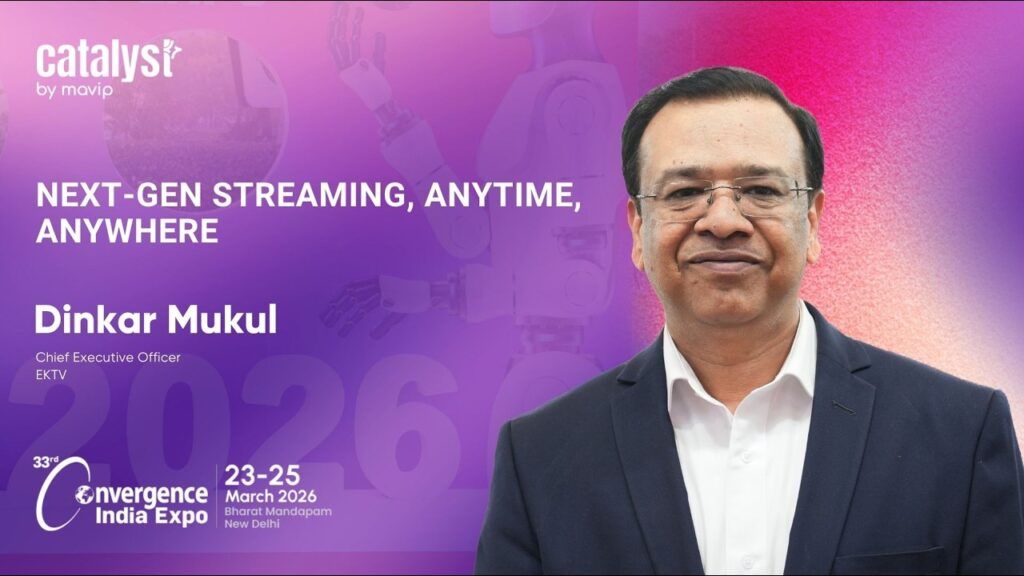 catalyst
by mavip

NEXT-GEN STREAMING, ANYTIME, ANYWHERE

Dinkar Mukul

Chief Executive Officer
EKTV

2026

33rd
Convergence India Expo

23-25
March 2026
Bharat Mandapam
New Delhi